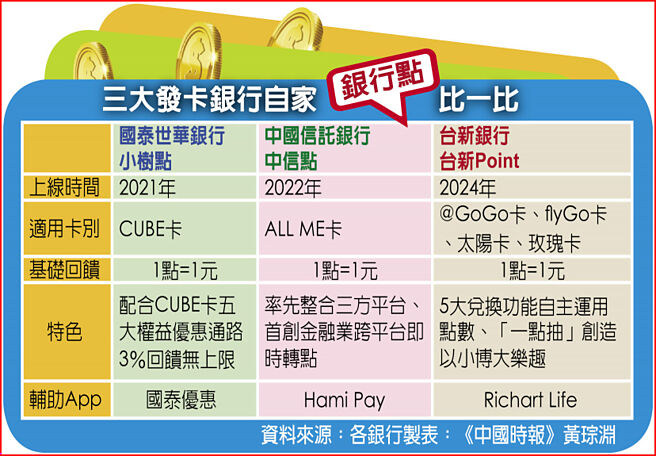 三大發卡銀行自家 銀行點 比一比

| | 國泰世華銀行 小樹點 | 中國信託銀行 中信點 | 台新銀行 台新Point |
|---|---|---|---|
| 上線時間 | 2021年 | 2022年 | 2024年 |
| 適用卡別 | CUBE卡 | ALL ME卡 | @GoGo卡、flyGo卡、太陽卡、玫瑰卡 |
| 基礎回饋 | 1點=1元 | 1點=1元 | 1點=1元 |
| 特色 | 配合CUBE卡五大權益優惠通路3%回饋無上限 | 率先整合三方平台、首創金融業跨平台即時轉點 | 5大兌換功能自主運用點數、「一點抽」創造以小博大樂趣 |
| 輔助App | 國泰優惠 | Hami Pay | Richart Life |

資料來源：各銀行製表：《中國時報》黃琮淵